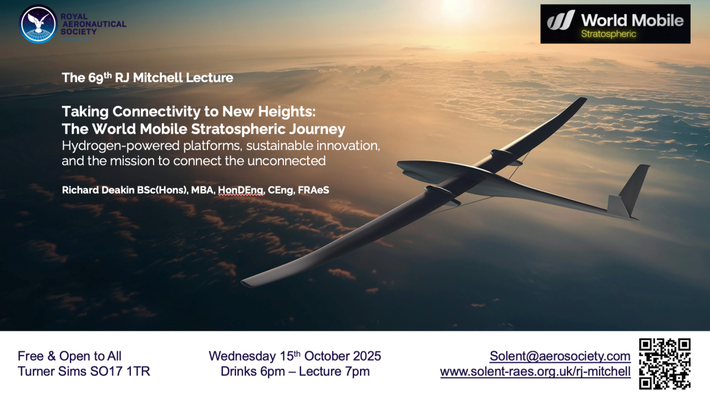 ROYAL AERONAUTICAL SOCIETY

World Mobile
Stratospheric

The 69$^{th}$ RJ Mitchell Lecture

Taking Connectivity to New Heights:
The World Mobile Stratospheric Journey
Hydrogen-powered platforms, sustainable innovation, and the mission to connect the unconnected

Richard Deakin BSc(Hons), MBA, HonDEng, CEng, FRAeS

Free & Open to All
Turner Sims SO17 1TR

Wednesday 15$^{th}$ October 2025
Drinks 6pm – Lecture 7pm

Solent@aerosociety.com
www.solent-raes.org.uk/rj-mitchell